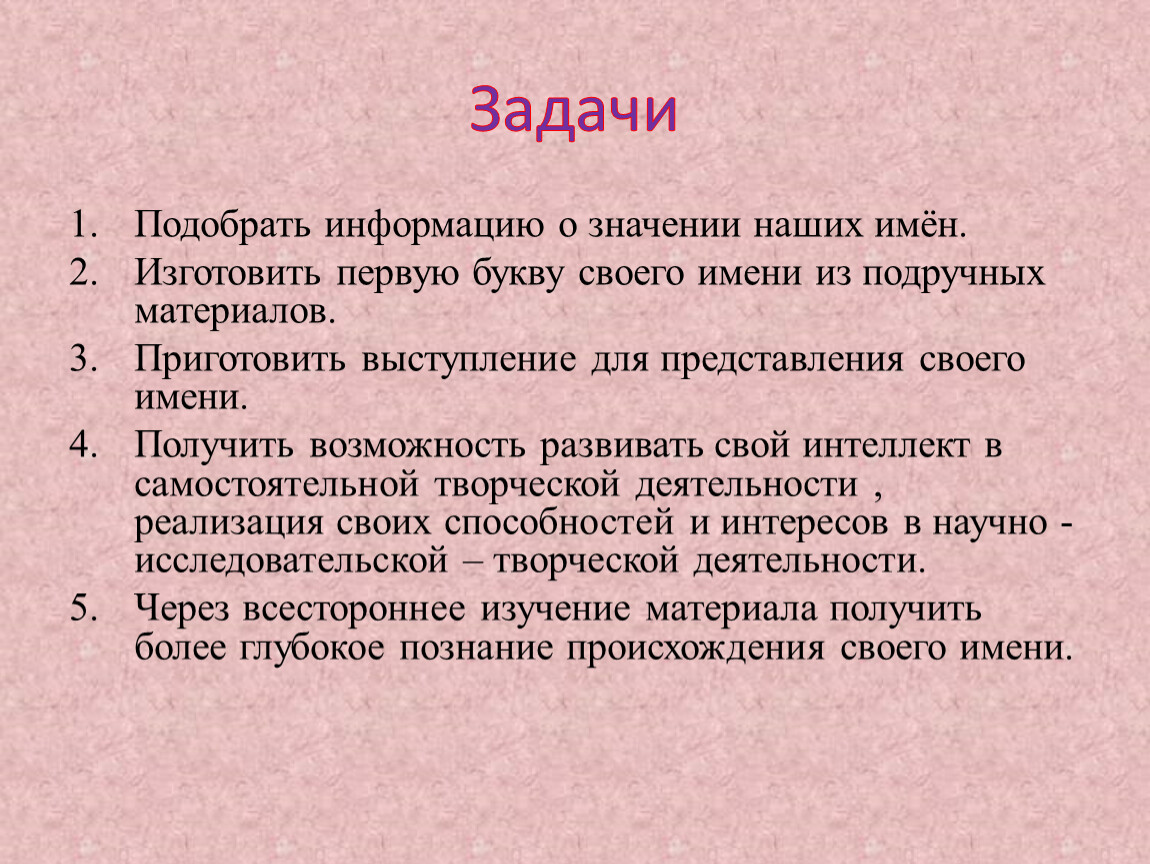 Задачи

1. Подобрать информацию о значении наших имён.
2. Изготовить первую букву своего имени из подручных материалов.
3. Приготовить выступление для представления своего имени.
4. Получить возможность развивать свой интеллект в самостоятельной творческой деятельности , реализация своих способностей и интересов в научно - исследовательской – творческой деятельности.
5. Через всестороннее изучение материала получить более глубокое познание происхождения своего имени.